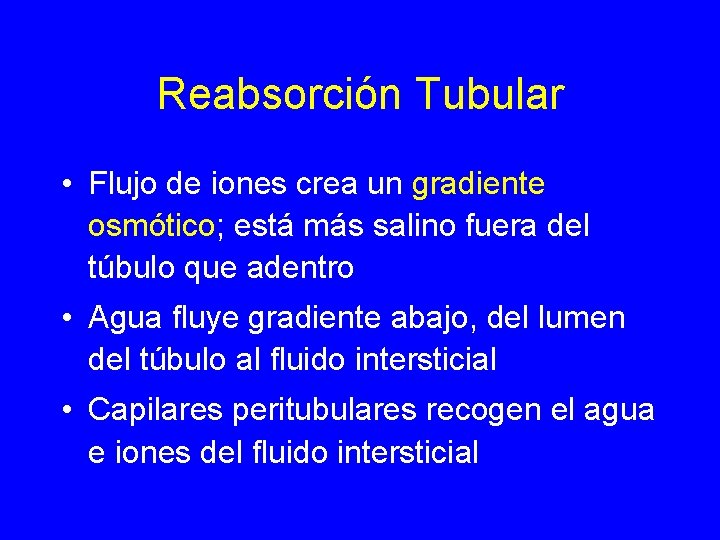 Reabsorción Tubular

• Flujo de iones crea un gradiente osmótico; está más salino fuera del túbulo que adentro

• Agua fluye gradiente abajo, del lumen del túbulo al fluido intersticial

• Capilares peritubulares recogen el agua e iones del fluido intersticial